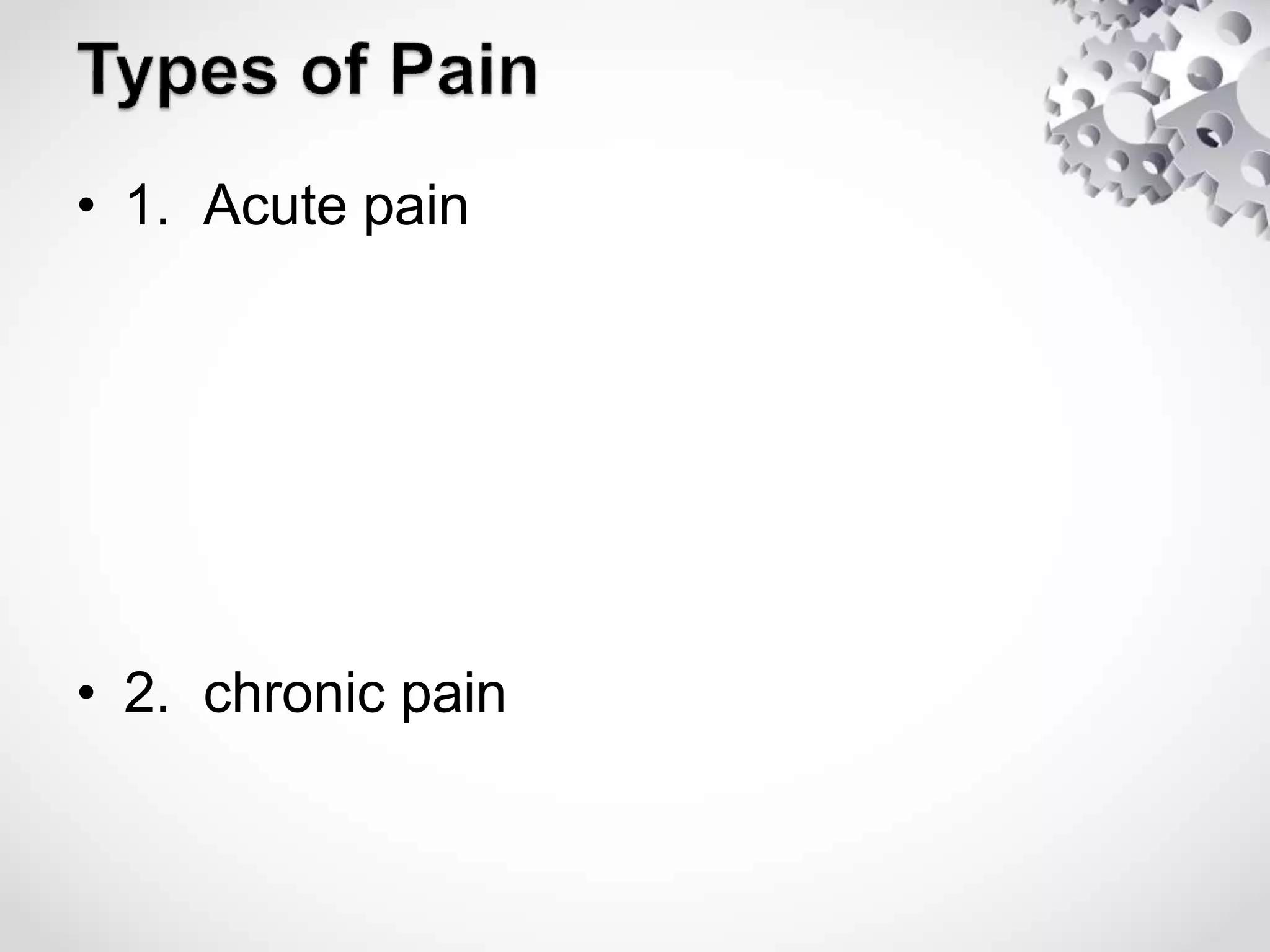 Types of Pain

• 1. Acute pain

• 2. chronic pain